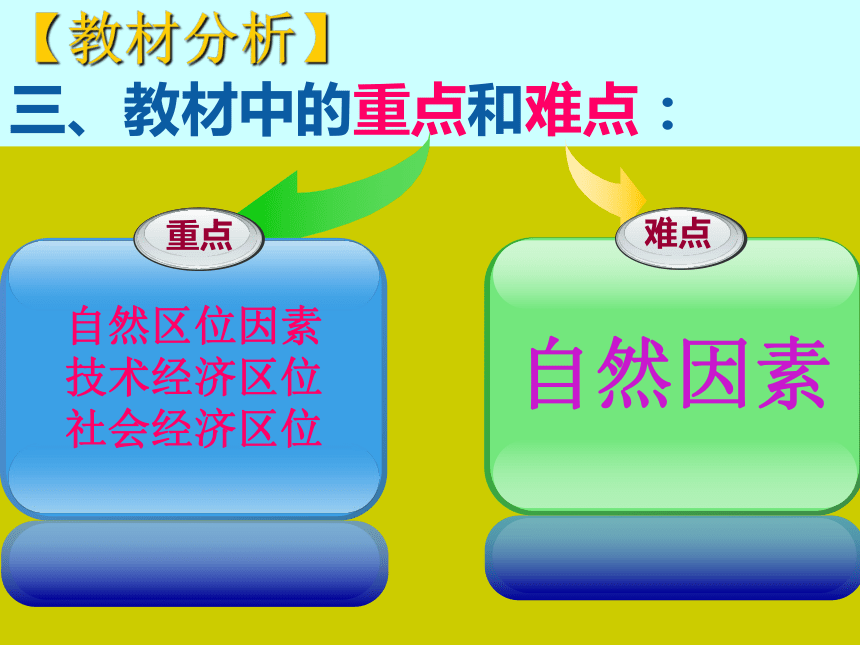 【教材分析】
三、教材中的重点和难点：

重点

自然区位因素
技术经济区位
社会经济区位

难点

自然因素